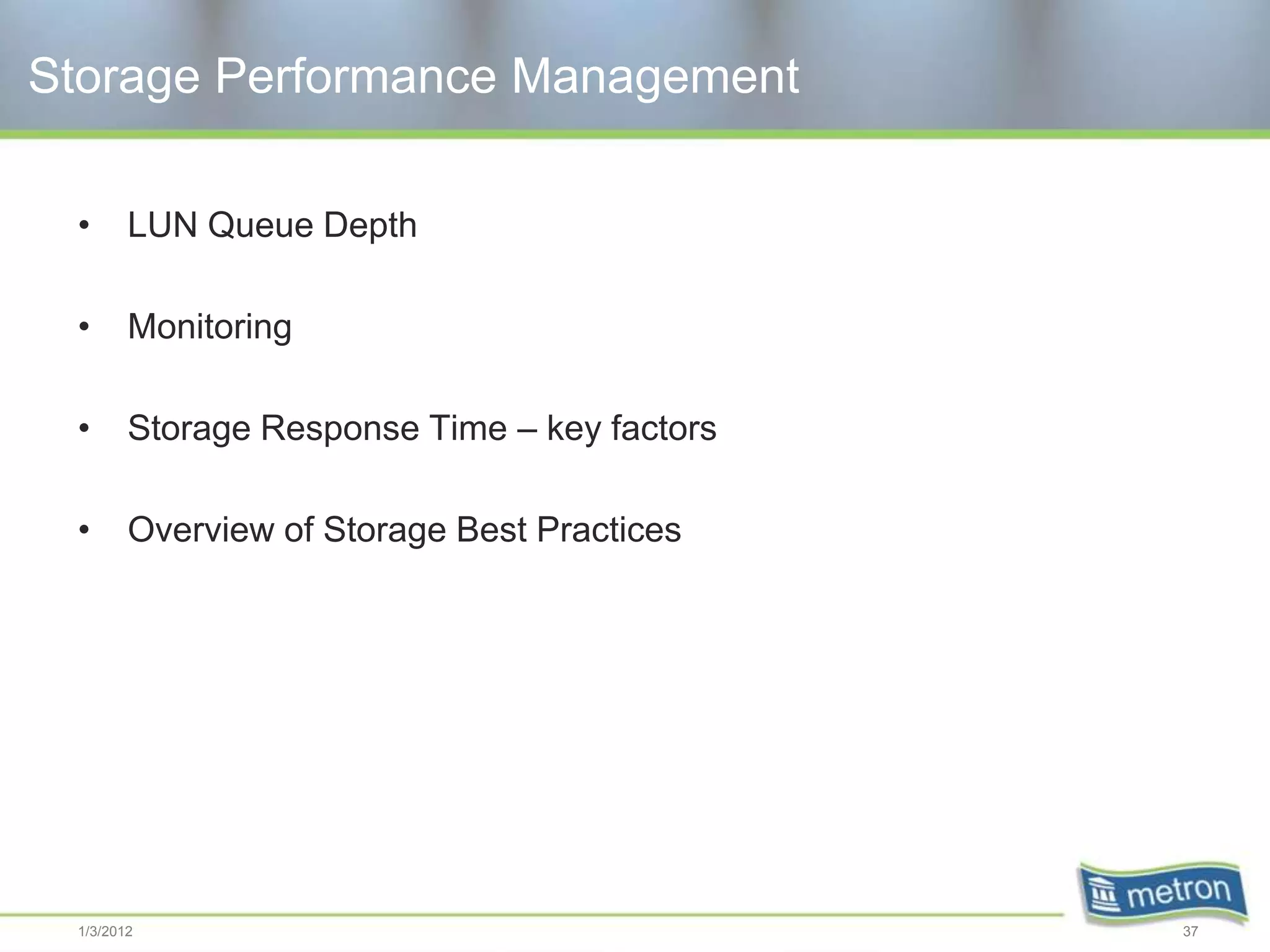 Storage Performance Management

• LUN Queue Depth

• Monitoring

• Storage Response Time – key factors

• Overview of Storage Best Practices

metron

1/3/2012

37